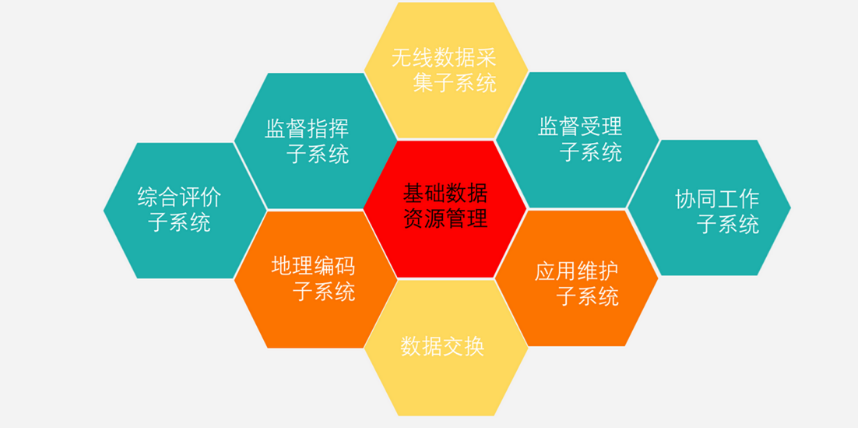 无线数据采集子系统

监督指挥子系统

监督受理子系统

综合评价子系统

基础数据资源管理

协同工作子系统

地理编码子系统

应用维护子系统

数据交换